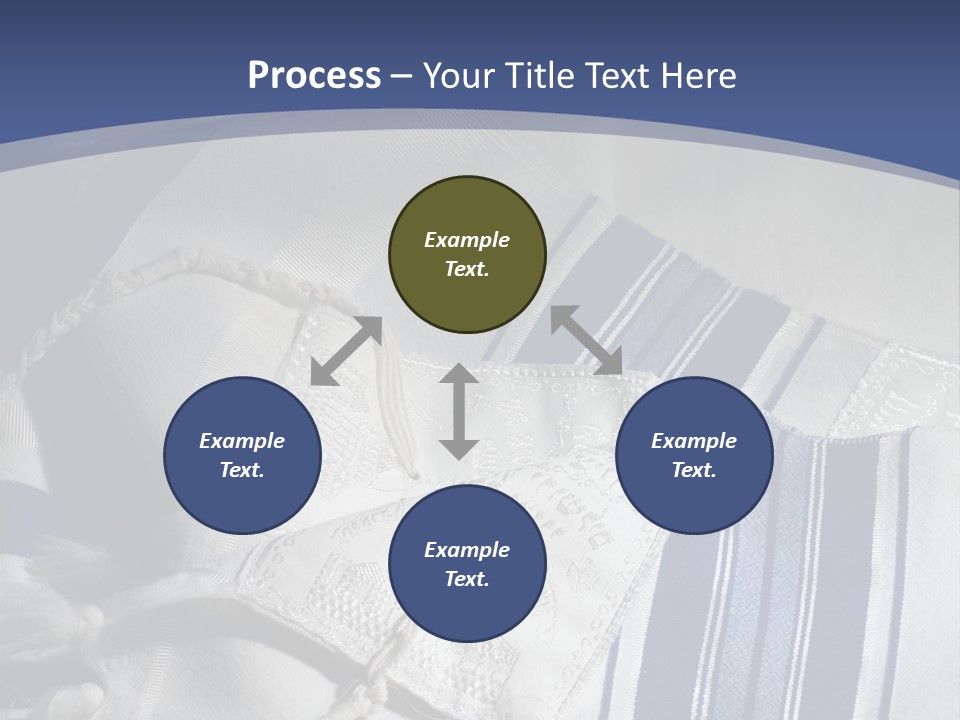 Process – Your Title Text Here

Example Text.

Example Text.

Example Text.

Example Text.